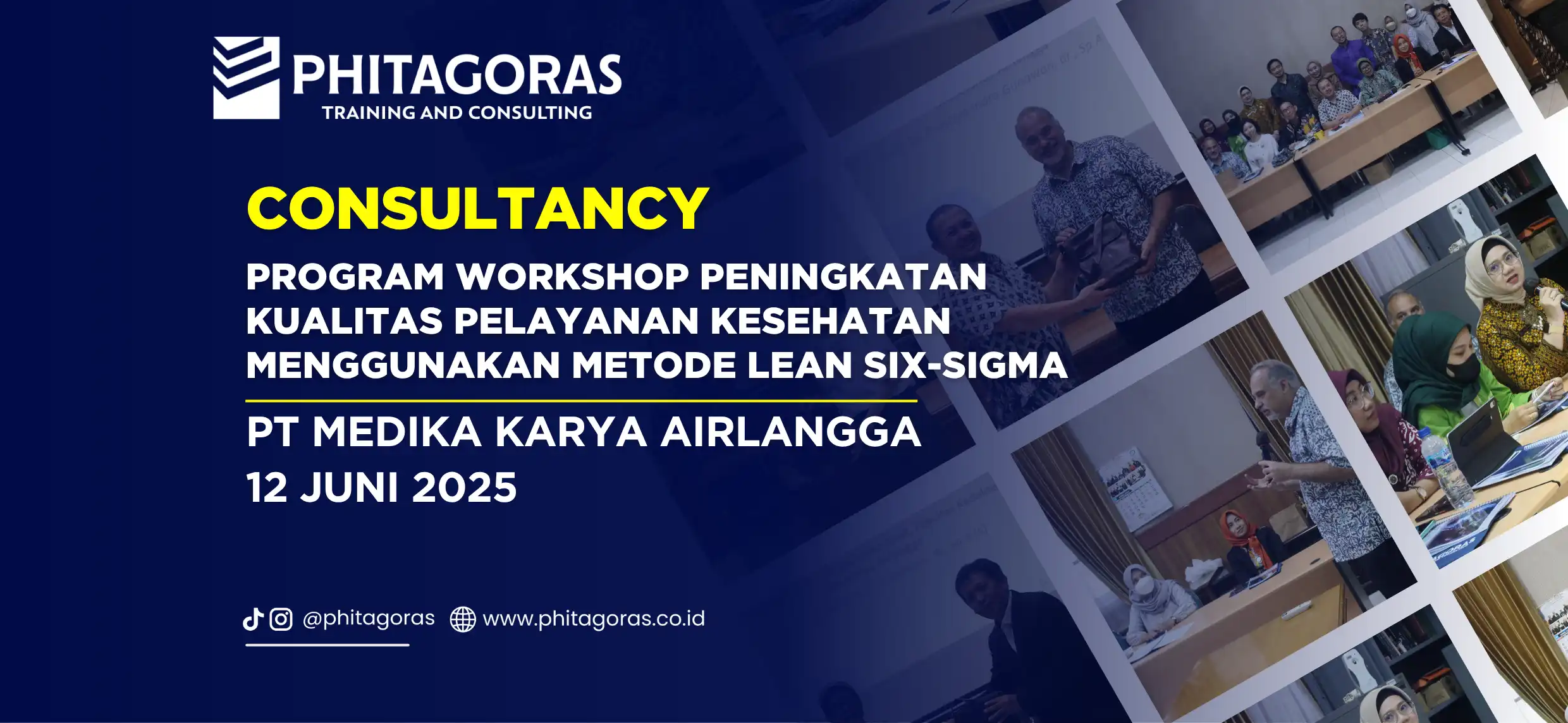 PHITAGORAS
TRAINING AND CONSULTING

CONSULTANCY

PROGRAM WORKSHOP PENINGKATAN KUALITAS PELAYANAN KESEHATAN MENGGUNAKAN METODE LEAN SIX-SIGMA

PT MEDIKA KARYA AIRLANGGA
12 JUNI 2025

@phitagoras www.phitagoras.co.id